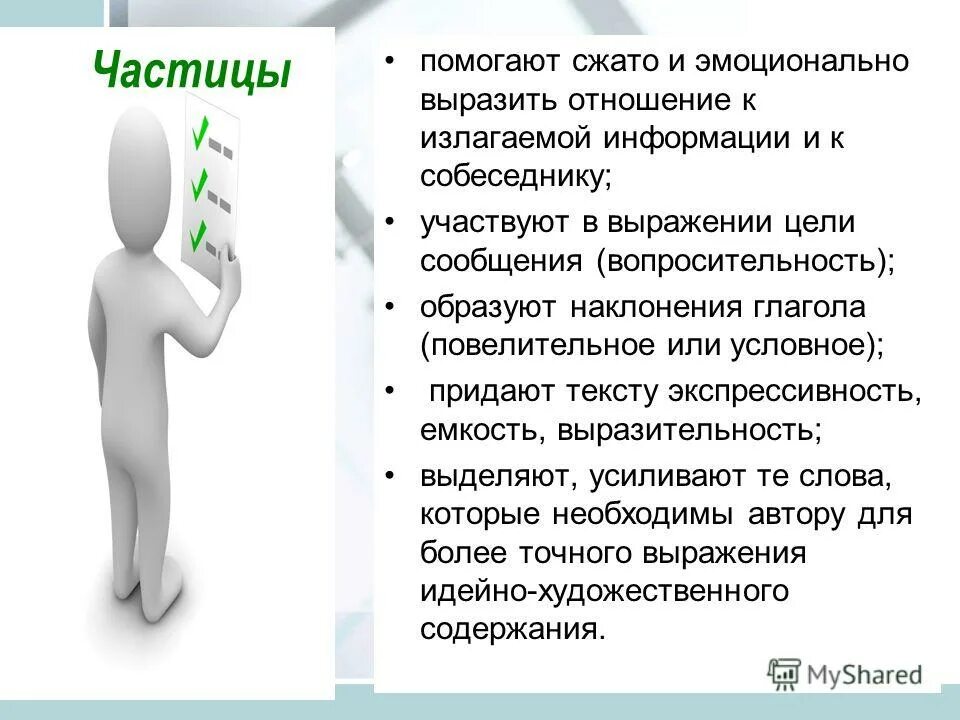 Частицы

• помогают сжато и эмоционально выразить отношение к излагаемой информации и к собеседнику;

• участвуют в выражении цели сообщения (вопросительность);

• образуют наклонения глагола (повелительное или условное);

• придают тексту экспрессивность, емкость, выразительность;

• выделяют, усиливают те слова, которые необходимы автору для более точного выражения идейно-художественного содержания.

MyShared